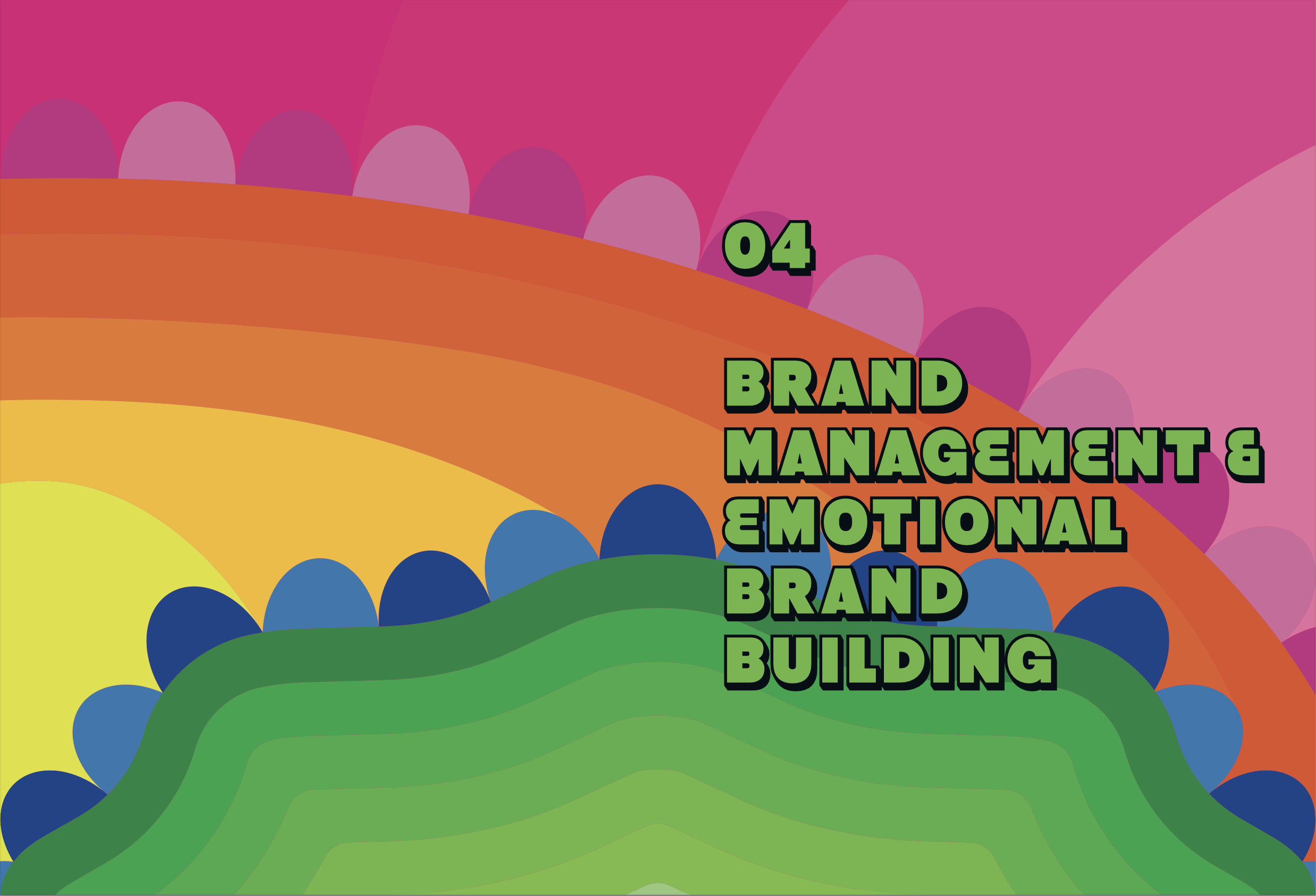 04

BRAND MANAGEMENT & EMOTIONAL BRAND BUILDING